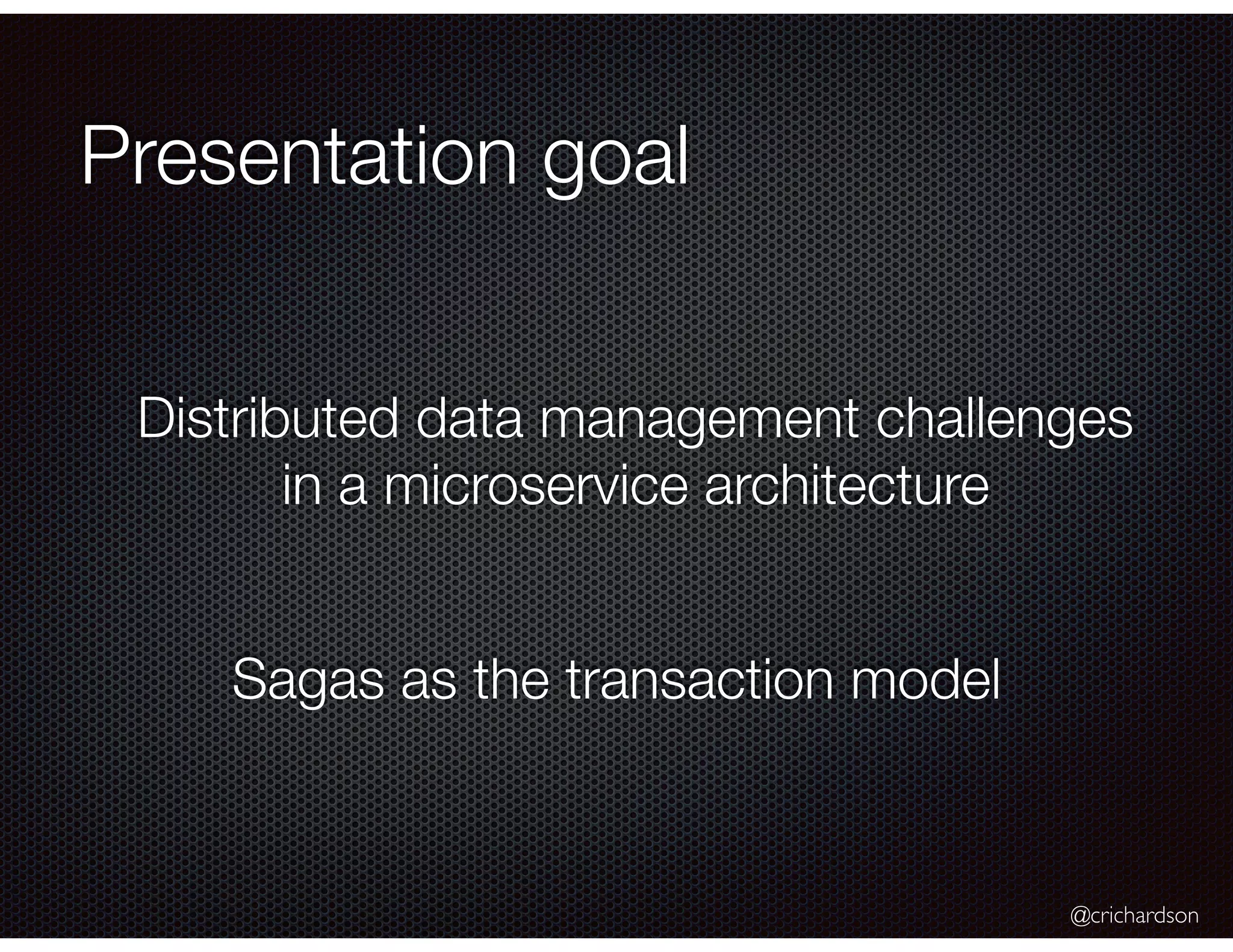 Presentation goal

Distributed data management challenges in a microservice architecture

Sagas as the transaction model

@crichardson